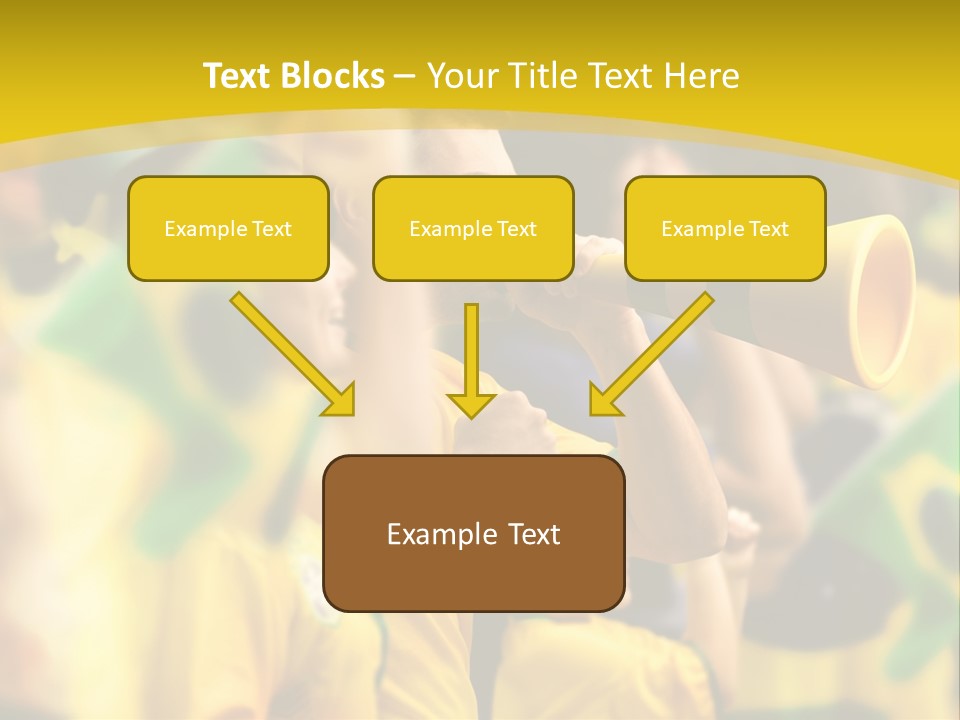 Text Blocks – Your Title Text Here

Example Text

Example Text

Example Text

Example Text